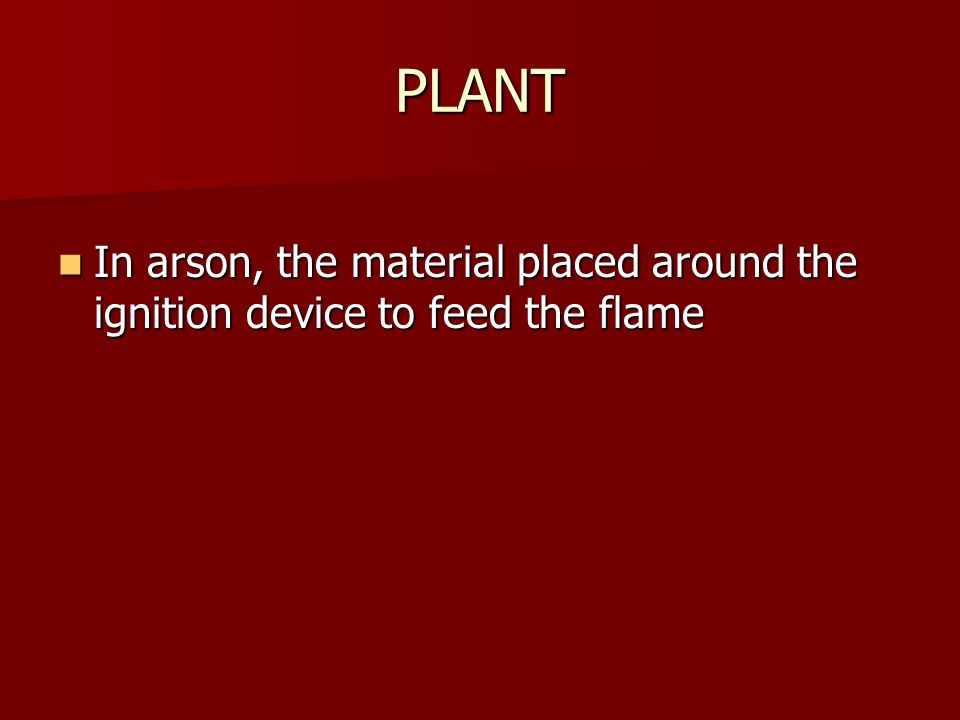 PLANT

In arson, the material placed around the ignition device to feed the flame